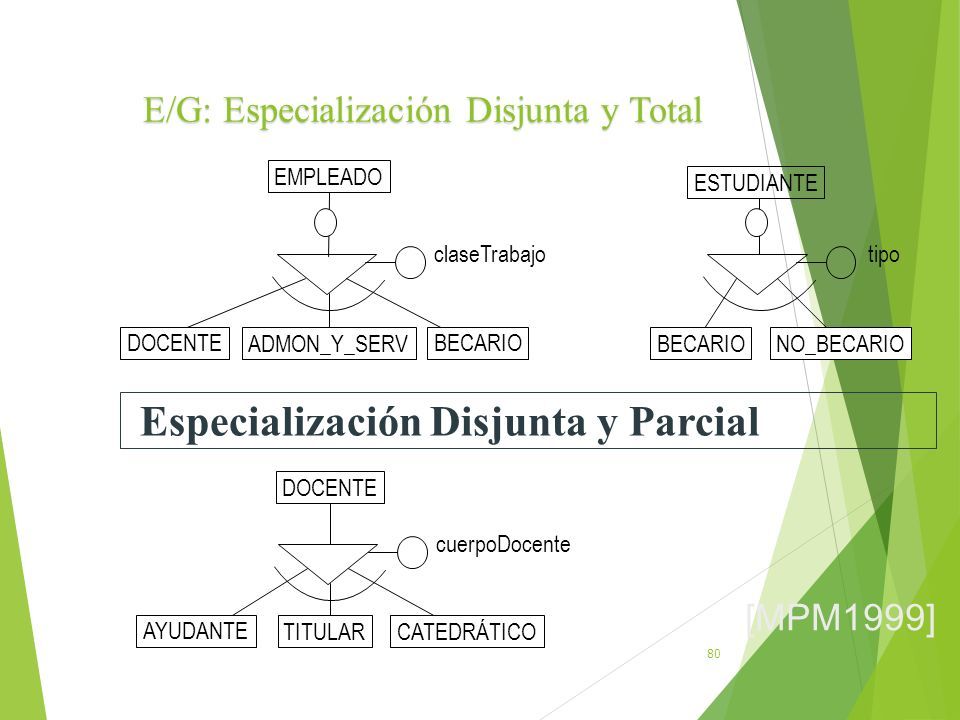 E/G: Especialización Disjunta y Total

EMPLEADO

claseTrabajo

DOCENTE

ADMON_Y_SERV

BECARIO

ESTUDIANTE

tipo

BECARIO

NO_BECARIO

Especialización Disjunta y Parcial

DOCENTE

cuerpoDocente

AYUDANTE

TITULAR

CATEDRÁTICO

[MPM1999]

80